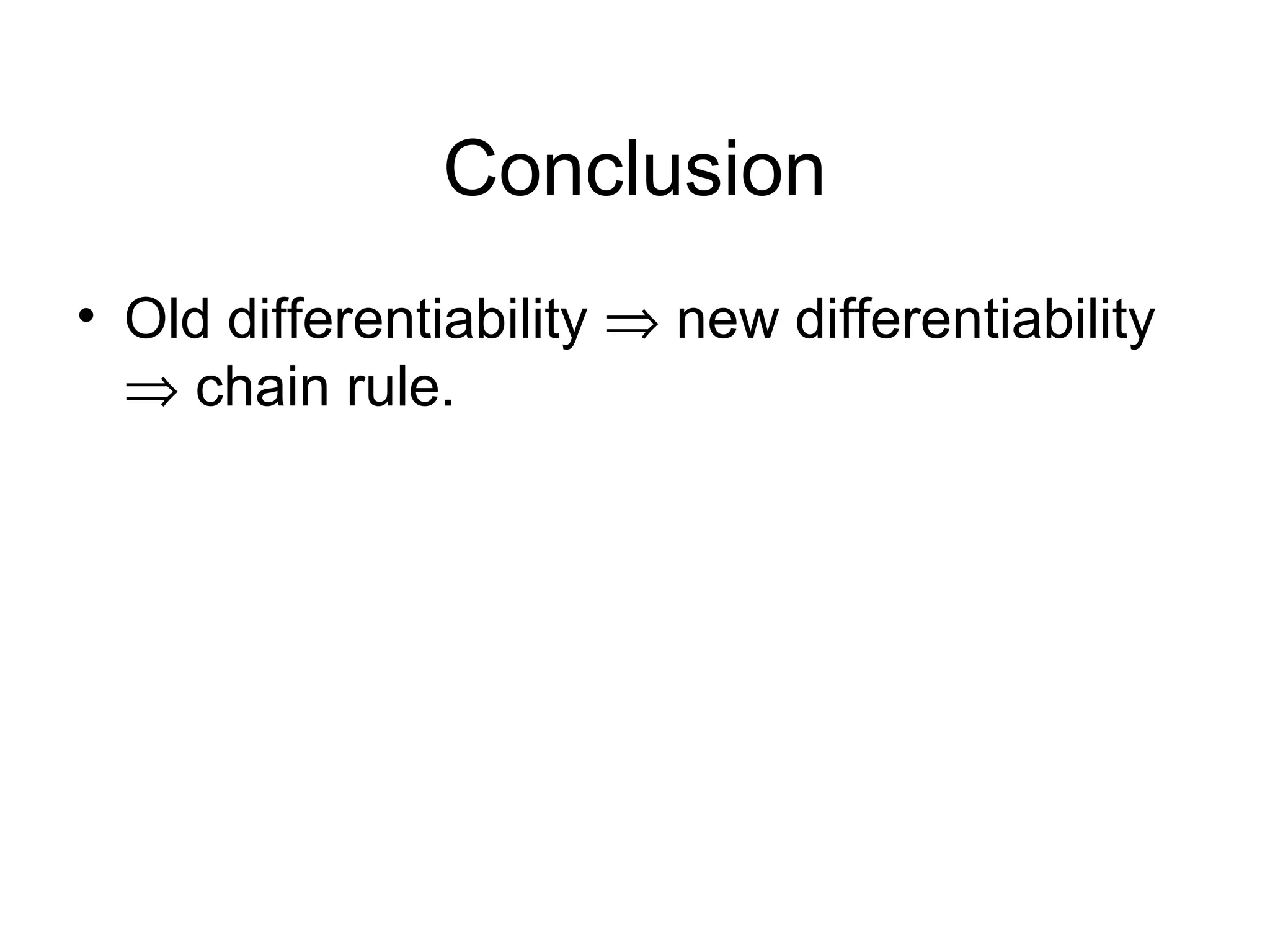 Conclusion

• Old differentiability $\Rightarrow$ new differentiability $\Rightarrow$ chain rule.